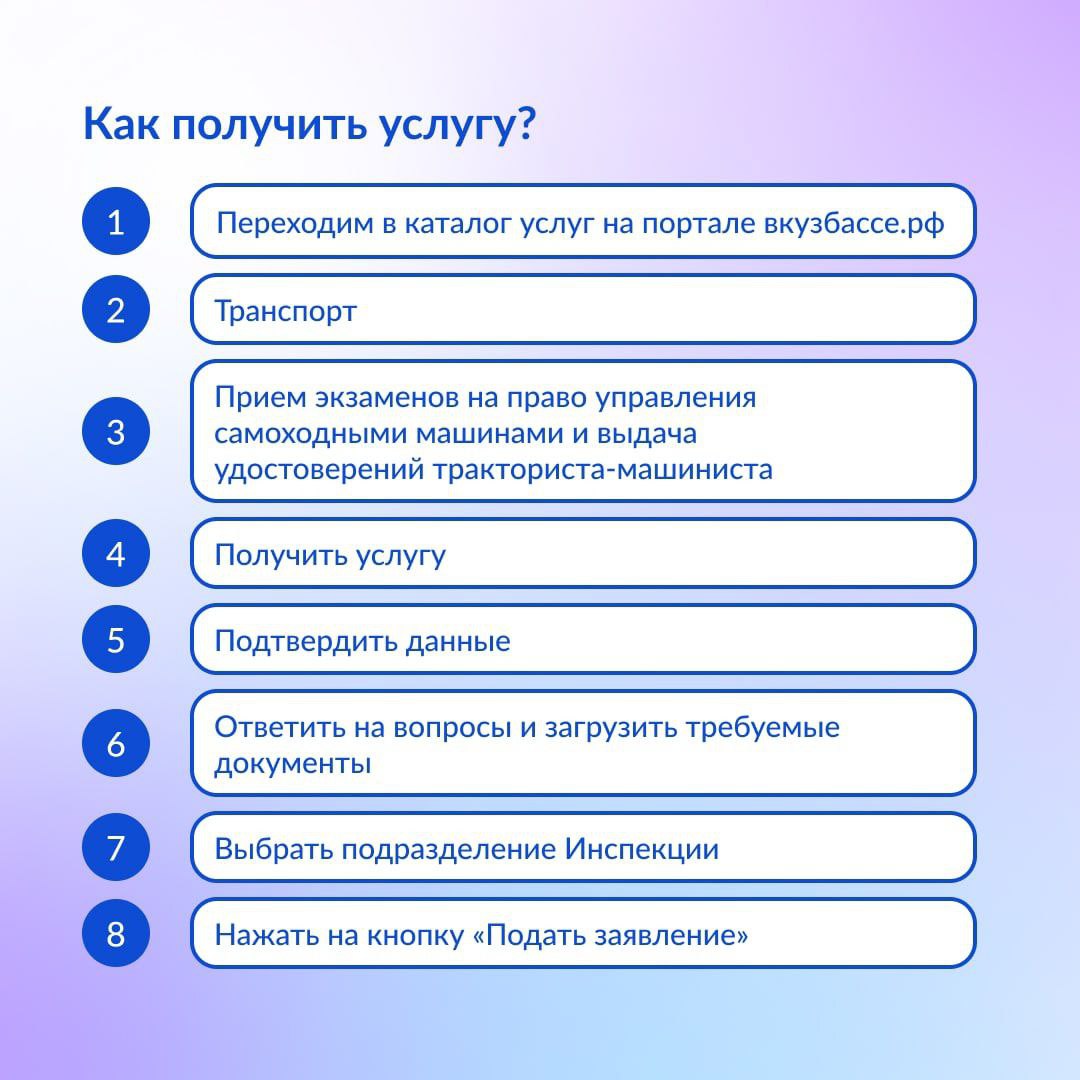 Как получить услугу?

1 Переходим в каталог услуг на портале вкузбассе.рф

2 Транспорт

3 Прием экзаменов на право управления самоходными машинами и выдача удостоверений тракториста-машиниста

4 Получить услугу

5 Подтвердить данные

6 Ответить на вопросы и загрузить требуемые документы

7 Выбрать подразделение Инспекции

8 Нажать на кнопку «Подать заявление»